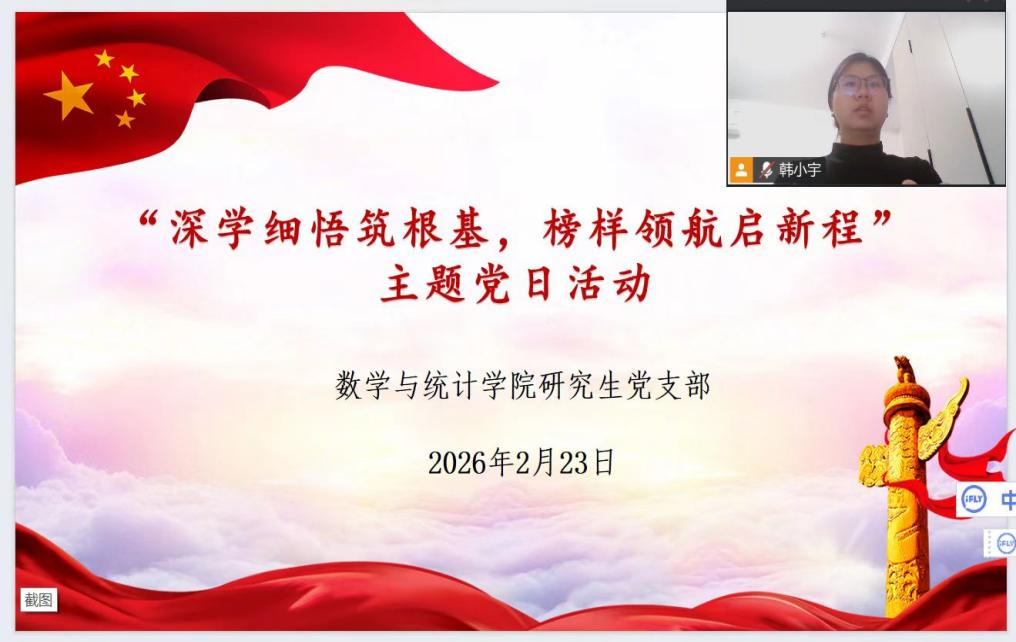 韩小宇

“深学细悟筑根基，榜样领航启新程”
主题党日活动

数学与统计学院研究生党支部

2026年2月23日

iFLY 中

iFLY

截图